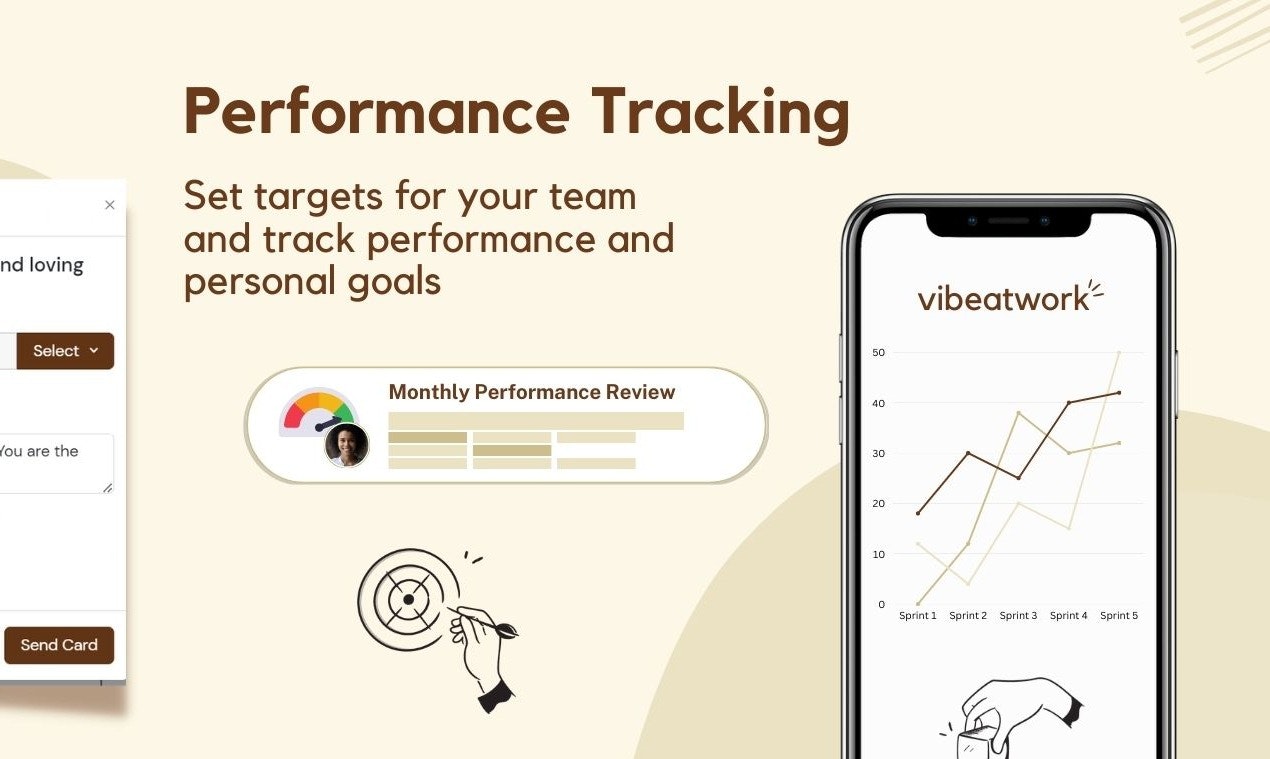 Performance Tracking

Set targets for your team and track performance and personal goals

×

nd loving

Select

You are the

Send Card

Monthly Performance Review

vibeatwork

50
40
30
20
10
0

Sprint 1 Sprint 2 Sprint 3 Sprint 4 Sprint 5